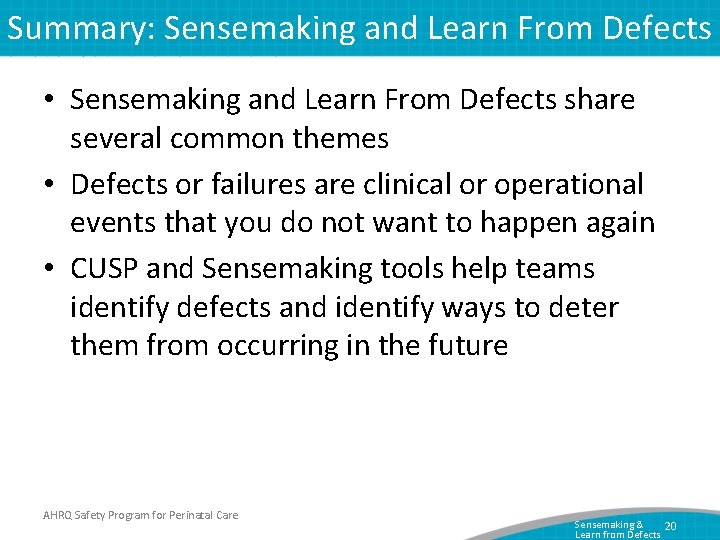 Summary: Sensemaking and Learn From Defects

• Sensemaking and Learn From Defects share several common themes
• Defects or failures are clinical or operational events that you do not want to happen again
• CUSP and Sensemaking tools help teams identify defects and identify ways to deter them from occurring in the future

AHRQ Safety Program for Perinatal Care

Sensemaking & Learn from Defects 20